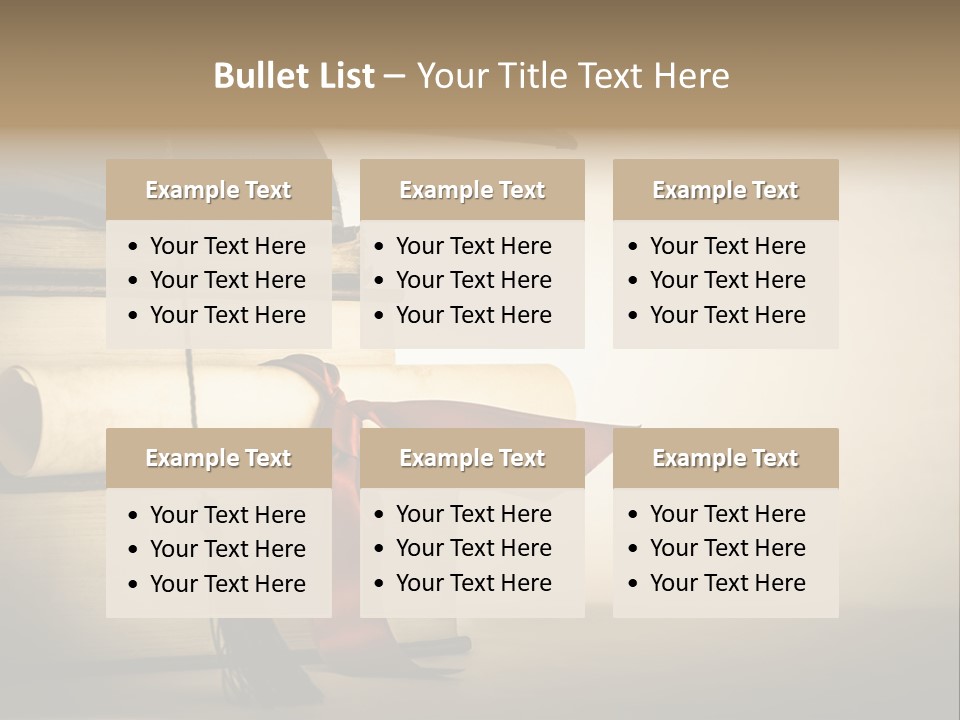 Bullet List – Your Title Text Here

Example Text
• Your Text Here
• Your Text Here
• Your Text Here

Example Text
• Your Text Here
• Your Text Here
• Your Text Here

Example Text
• Your Text Here
• Your Text Here
• Your Text Here

Example Text
• Your Text Here
• Your Text Here
• Your Text Here

Example Text
• Your Text Here
• Your Text Here
• Your Text Here

Example Text
• Your Text Here
• Your Text Here
• Your Text Here